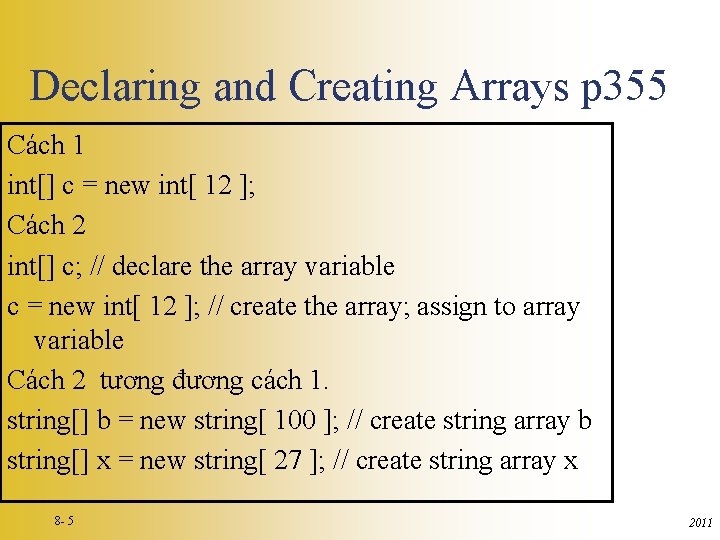 Declaring and Creating Arrays p355

Cách 1

int[] c = new int[ 12 ];

Cách 2

int[] c; // declare the array variable

c = new int[ 12 ]; // create the array; assign to array variable

Cách 2  tương đương cách 1.

string[] b = new string[ 100 ]; // create string array b

string[] x = new string[ 27 ]; // create string array x

8- 5

2011